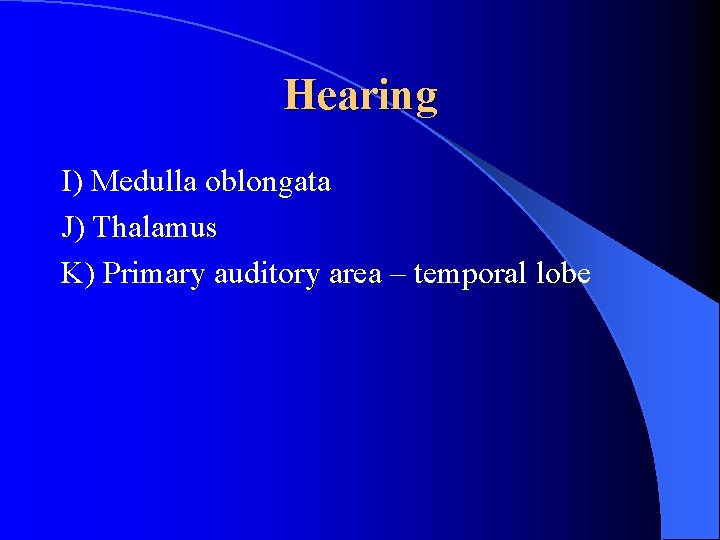 Hearing

I) Medulla oblongata

J) Thalamus

K) Primary auditory area – temporal lobe